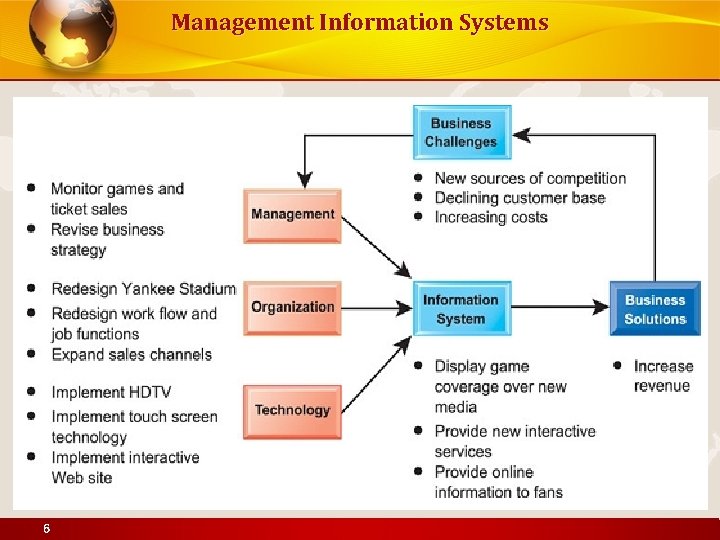 Management Information Systems

Business Challenges

- New sources of competition
- Declining customer base
- Increasing costs

- Monitor games and ticket sales
- Revise business strategy

Management

- Redesign Yankee Stadium
- Redesign work flow and job functions
- Expand sales channels

Organization

- Implement HDTV
- Implement touch screen technology
- Implement interactive Web site

Technology

Information System

- Display game coverage over new media
- Provide new interactive services
- Provide online information to fans

Business Solutions

- Increase revenue

6